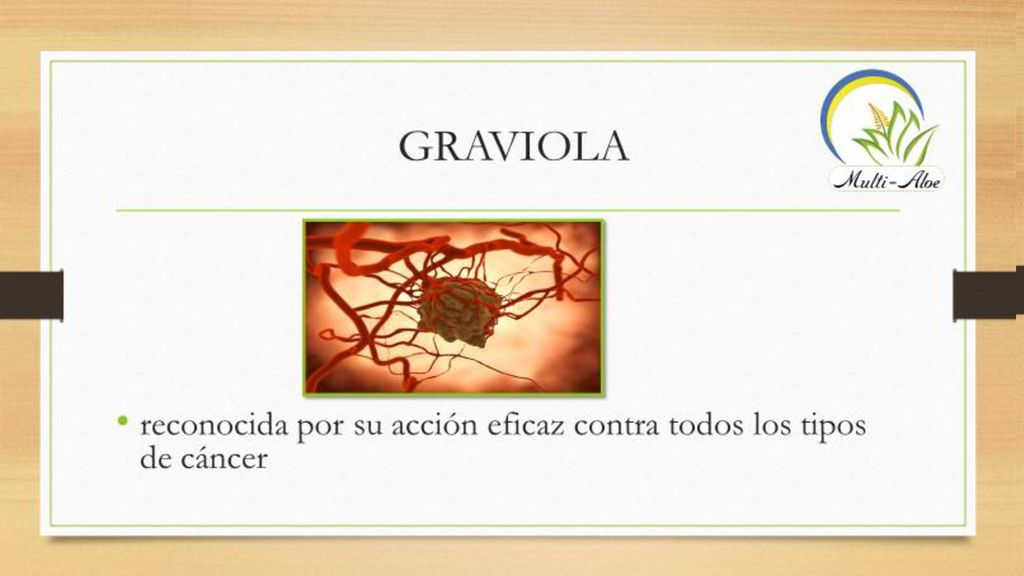 GRAVIOLA

Multi-Aloe

• reconocida por su acción eficaz contra todos los tipos de cáncer